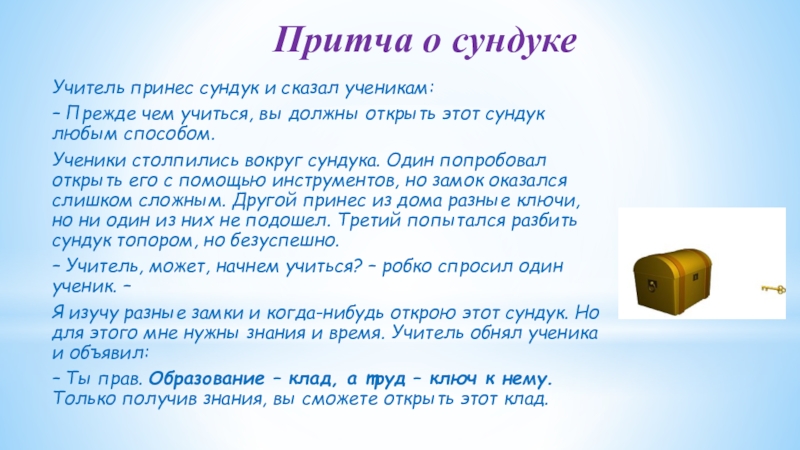 Притча о сундуке

Учитель принес сундук и сказал ученикам:

– Прежде чем учиться, вы должны открыть этот сундук любым способом.

Ученики столпились вокруг сундука. Один попробовал открыть его с помощью инструментов, но замок оказался слишком сложным. Другой принес из дома разные ключи, но ни один из них не подошел. Третий попытался разбить сундук топором, но безуспешно.

– Учитель, может, начнем учиться? – робко спросил один ученик. –

Я изучу разные замки и когда-нибудь открою этот сундук. Но для этого мне нужны знания и время. Учитель обнял ученика и объявил:

– Ты прав. Образование – клад, а труд – ключ к нему. Только получив знания, вы сможете открыть этот клад.